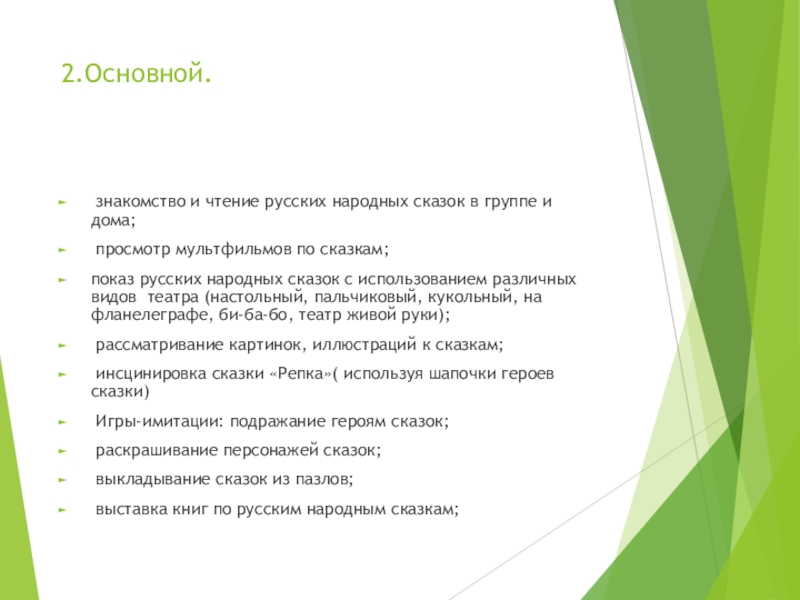 2.Основной.

► знакомство и чтение русских народных сказок в группе и дома;

► просмотр мультфильмов по сказкам;

► показ русских народных сказок с использованием различных видов театра (настольный, пальчиковый, кукольный, на фланелеграфе, би-ба-бо, театр живой руки);

► рассматривание картинок, иллюстраций к сказкам;

► инсцинировка сказки «Репка»( используя шапочки героев сказки)

► Игры-имитации: подражание героям сказок;

► раскрашивание персонажей сказок;

► выкладывание сказок из пазлов;

► выставка книг по русским народным сказкам;